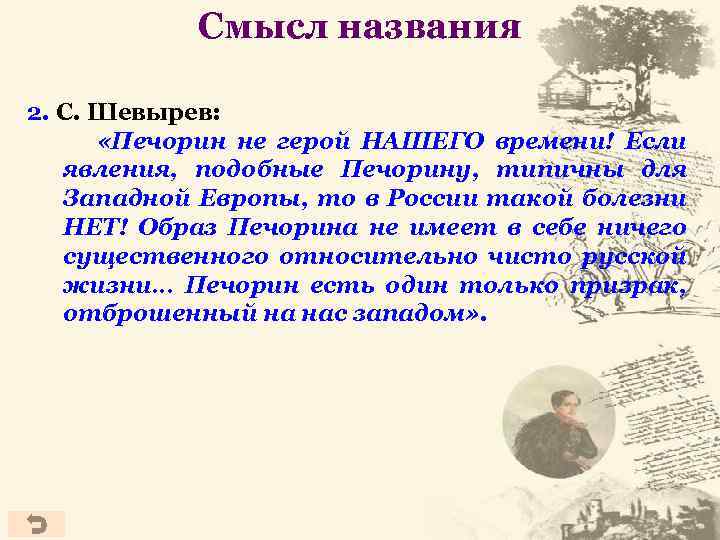 Смысл названия

2. С. Шевырев:

«Печорин не герой НАШЕГО времени! Если явления, подобные Печорину, типичны для Западной Европы, то в России такой болезни НЕТ! Образ Печорина не имеет в себе ничего существенного относительно чисто русской жизни… Печорин есть один только призрак, отброшенный на нас западом».